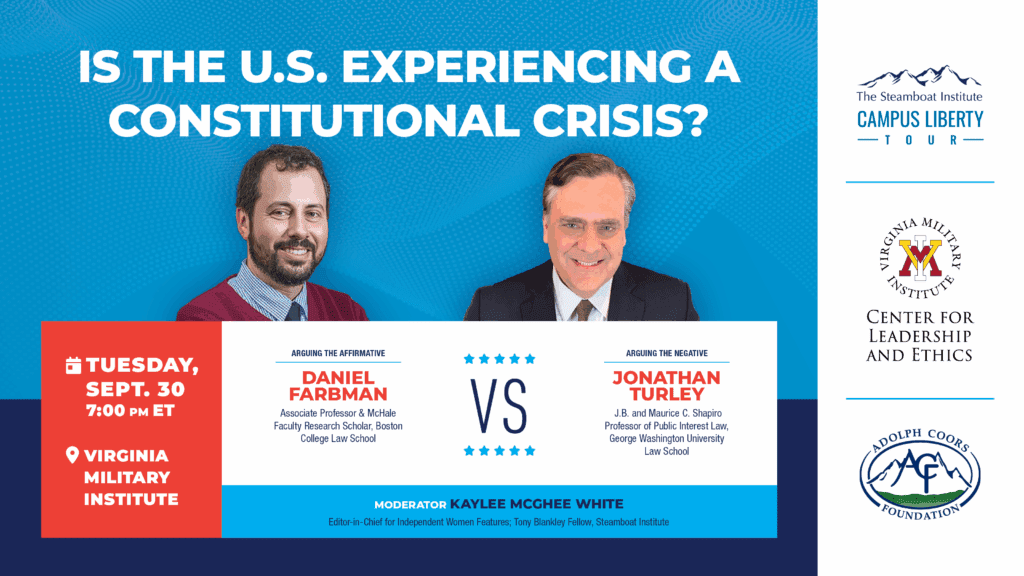 IS THE U.S. EXPERIENCING A CONSTITUTIONAL CRISIS?

TUESDAY, SEPT. 30
7:00 PM ET

VIRGINIA MILITARY INSTITUTE

ARGUING THE AFFIRMATIVE
DANIEL FARBMAN
Associate Professor & McHale Faculty Research Scholar, Boston College Law School

VS

ARGUING THE NEGATIVE
JONATHAN TURLEY
J.B. and Maurice C. Shapiro Professor of Public Interest Law, George Washington University Law School

MODERATOR KAYLEE MCGHEE WHITE
Editor-in-Chief for Independent Women Features; Tony Blankley Fellow, Steamboat Institute

The Steamboat Institute
CAMPUS LIBERTY
TOUR

VIRGINIA MILITARY INSTITUTE
VMI
CENTER FOR LEADERSHIP AND ETHICS

ADOLPH COORS
ACF
FOUNDATION